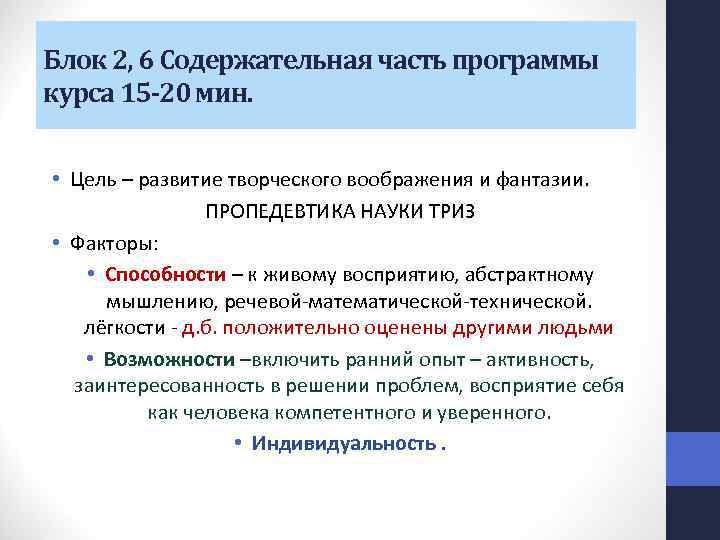 Блок 2, 6 Содержательная часть программы курса 15-20 мин.

• Цель – развитие творческого воображения и фантазии.

ПРОПЕДЕВТИКА НАУКИ ТРИЗ

• Факторы:

• Способности – к живому восприятию, абстрактному мышлению, речевой-математической-технической. лёгкости - д.б. положительно оценены другими людьми

• Возможности –включить ранний опыт – активность, заинтересованность в решении проблем, восприятие себя как человека компетентного и уверенного.

• Индивидуальность .